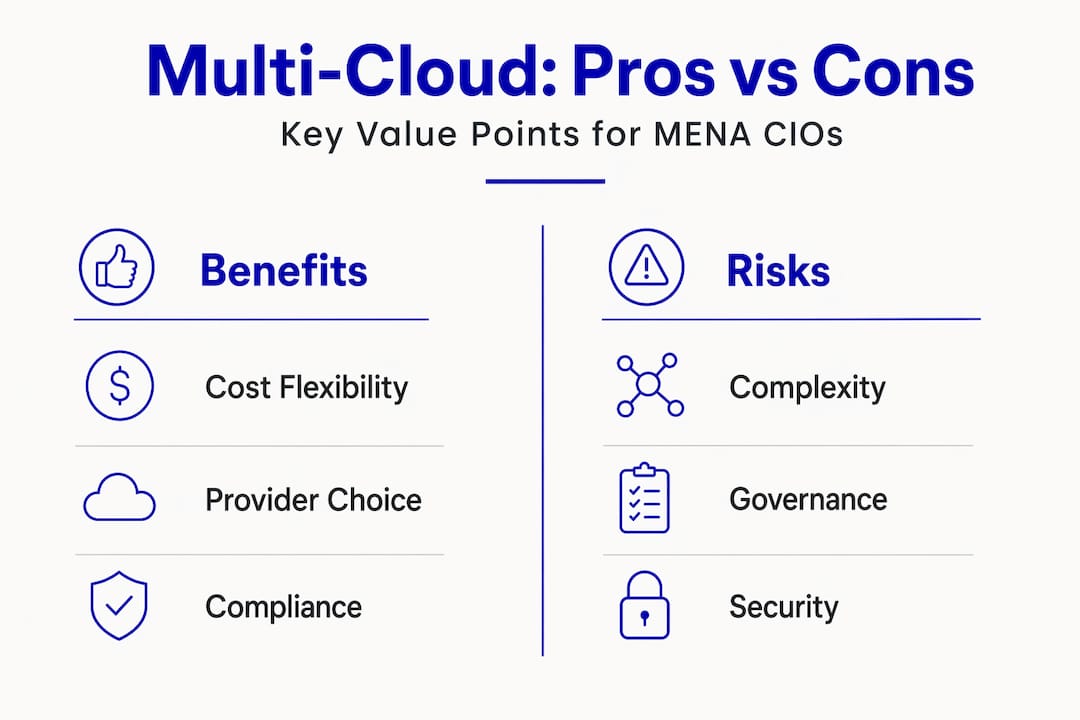 Multi-Cloud: Pros vs Cons

Key Value Points for MENA CIOs

Benefits

Cost Flexibility

Provider Choice

Compliance

Risks

Complexity

Governance

Security